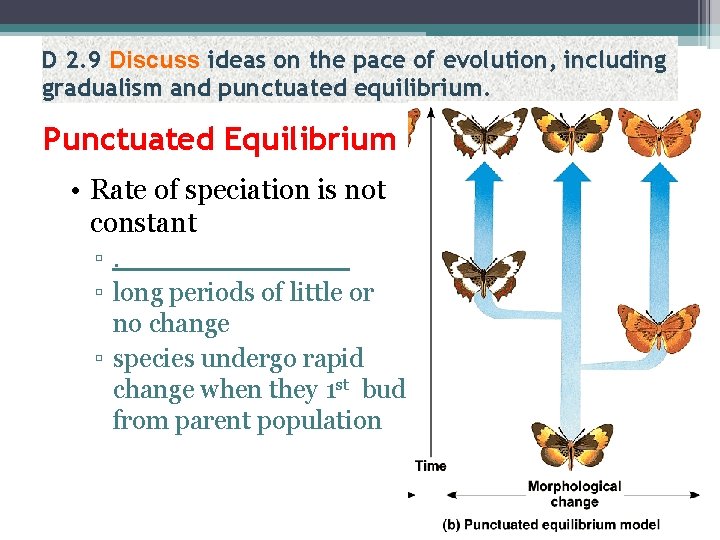 D 2.9 Discuss ideas on the pace of evolution, including gradualism and punctuated equilibrium.

Punctuated Equilibrium

• Rate of speciation is not constant
▫ .________________
▫ long periods of little or no change
▫ species undergo rapid change when they 1$^{st}$ bud from parent population

Time

Morphological change

(b) Punctuated equilibrium model